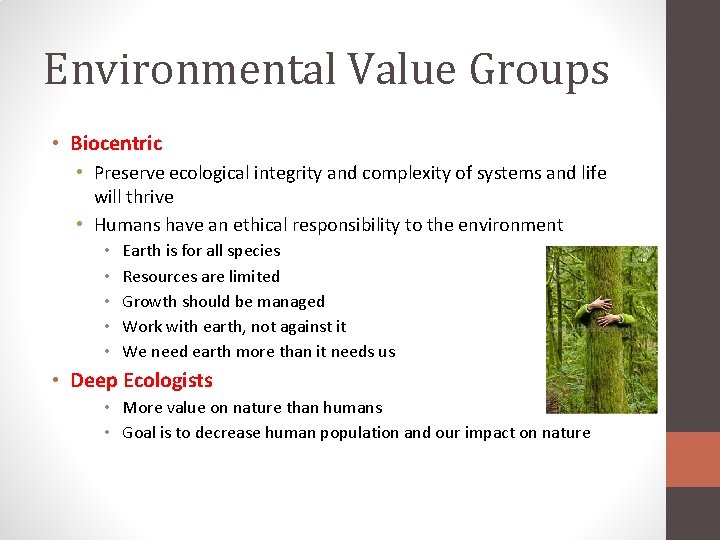 Environmental Value Groups

• Biocentric
  • Preserve ecological integrity and complexity of systems and life will thrive
  • Humans have an ethical responsibility to the environment
    • Earth is for all species
    • Resources are limited
    • Growth should be managed
    • Work with earth, not against it
    • We need earth more than it needs us
• Deep Ecologists
    • More value on nature than humans
    • Goal is to decrease human population and our impact on nature